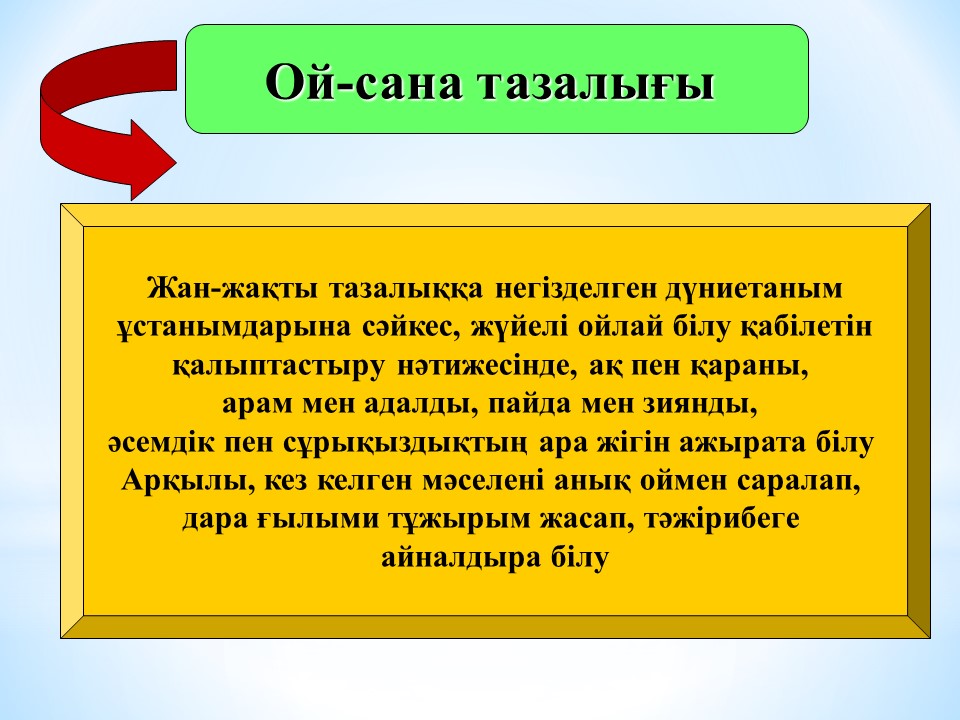 Ой-сана тазалығы

Жан-жақты тазалыққа негізделген дүниетаным ұстанымдарына сәйкес, жүйелі ойлай білу қабілетін қалыптастыру нәтижесінде, ақ пен қараны, арам мен адалды, пайда мен зиянды, әсемдік пен сұрықыздықтың ара жігін ажырата білу Арқылы, кез келген мәселені анық оймен саралап, дара ғылыми тұжырым жасап, тәжірибеге айналдыра білу